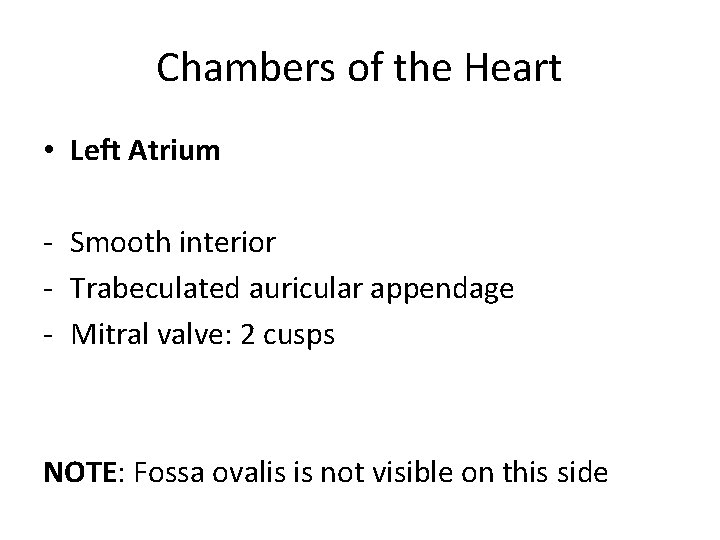 Chambers of the Heart

• Left Atrium

- Smooth interior
- Trabeculated auricular appendage
- Mitral valve: 2 cusps

NOTE: Fossa ovalis is not visible on this side